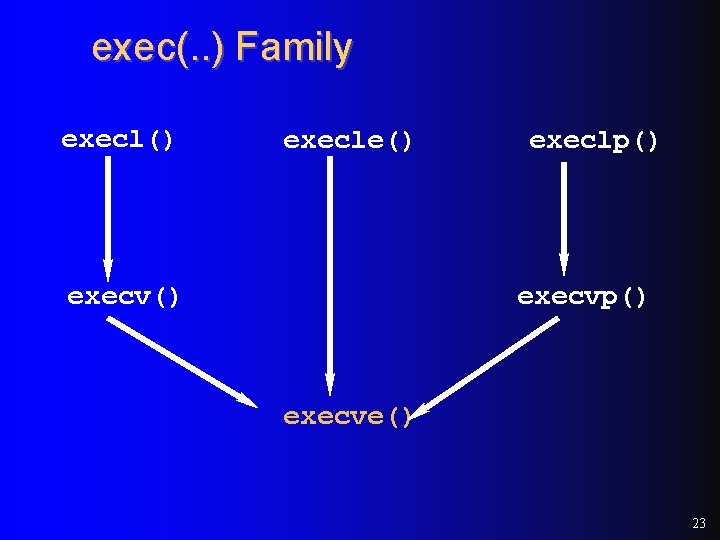 exec(..) Family

execl()

execle()

execlp()

execv()

execvp()

execve()

23